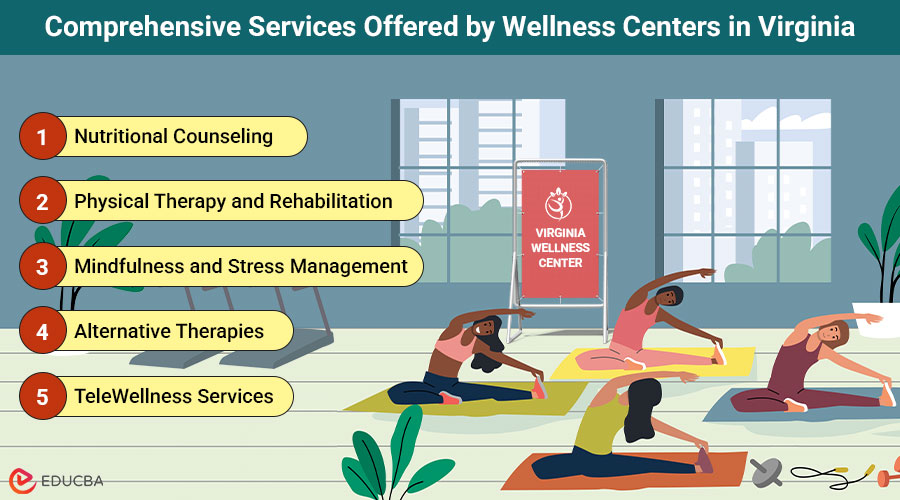 Comprehensive Services Offered by Wellness Centers in Virginia

1 Nutritional Counseling

2 Physical Therapy and Rehabilitation

3 Mindfulness and Stress Management

4 Alternative Therapies

5 TeleWellness Services

VIRGINIA WELLNESS CENTER

EDUCBA